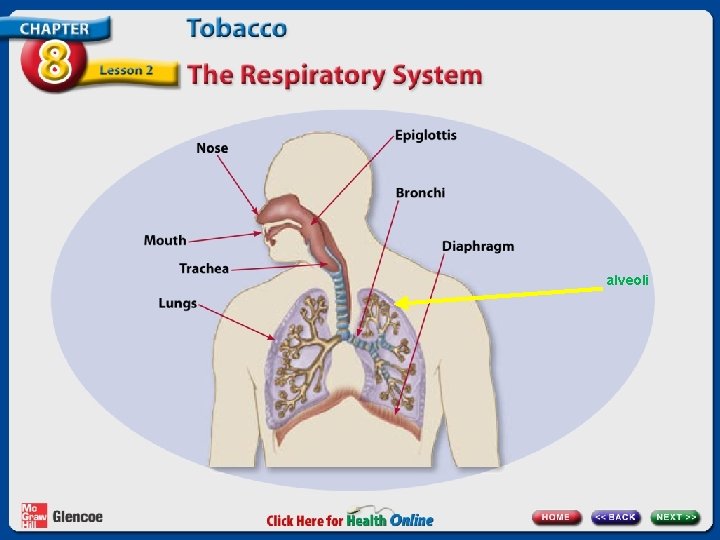 CHAPTER
8
Lesson 2
Tobacco
The Respiratory System

Nose
Epiglottis
Bronchi
Mouth
Diaphragm
Trachea
alveoli
Lungs

Mc Graw Hill Glencoe
Click Here for Health Online
HOME
<< BACK
NEXT >>